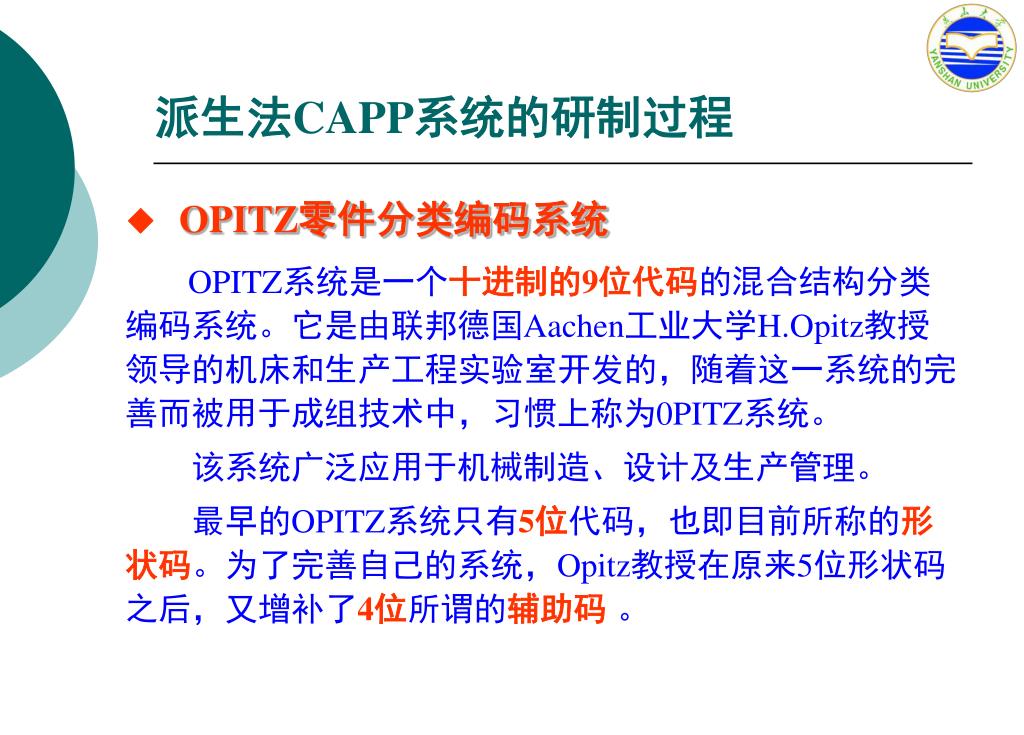 燕山大学
YANSHAN UNIVERSITY

派生法CAPP系统的研制过程

◆ OPITZ零件分类编码系统

OPITZ系统是一个十进制的9位代码的混合结构分类编码系统。它是由联邦德国Aachen工业大学H.Opitz教授领导的机床和生产工程实验室开发的，随着这一系统的完善而被用于成组技术中，习惯上称为0PITZ系统。

该系统广泛应用于机械制造、设计及生产管理。

最早的OPITZ系统只有5位代码，也即目前所称的形状码。为了完善自己的系统，Opitz教授在原来5位形状码之后，又增补了4位所谓的辅助码 。